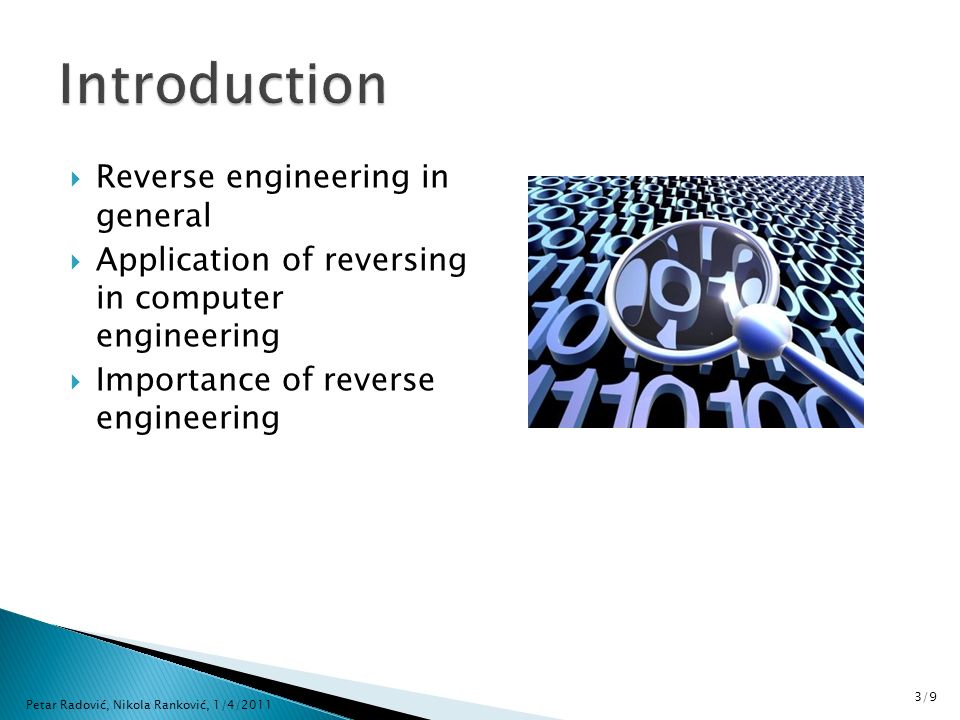 Introduction

Reverse engineering in general

Application of reversing in computer engineering

Importance of reverse engineering

Petar Radović, Nikola Ranković, 1/4/2011

3/9